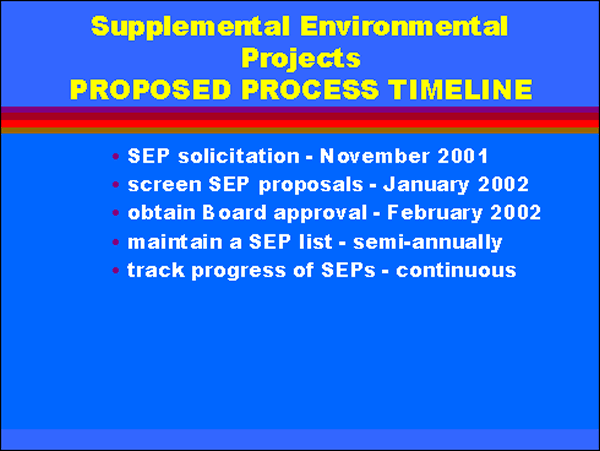 Supplemental Environmental Projects
PROPOSED PROCESS TIMELINE

• SEP solicitation - November 2001
• screen SEP proposals - January 2002
• obtain Board approval - February 2002
• maintain a SEP list - semi-annually
• track progress of SEPs - continuous